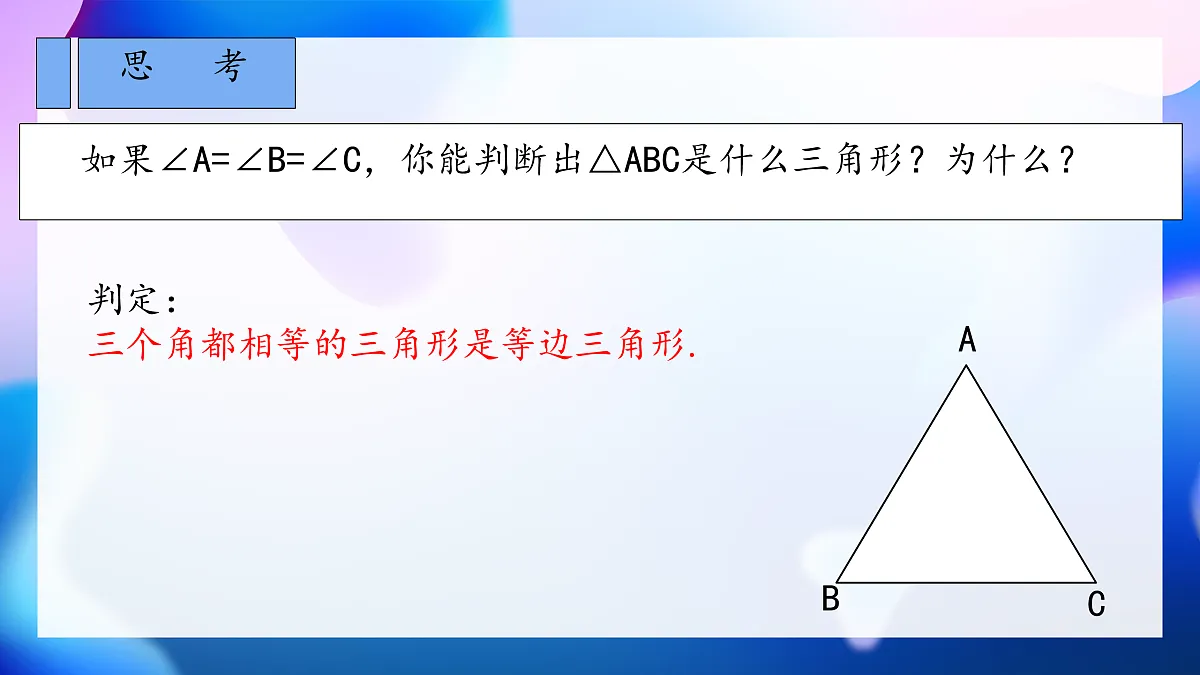 思　考

如果$\angle A=\angle B=\angle C$，你能判断出$\triangle ABC$是什么三角形？为什么？

判定：
三个角都相等的三角形是等边三角形.

A

B

C